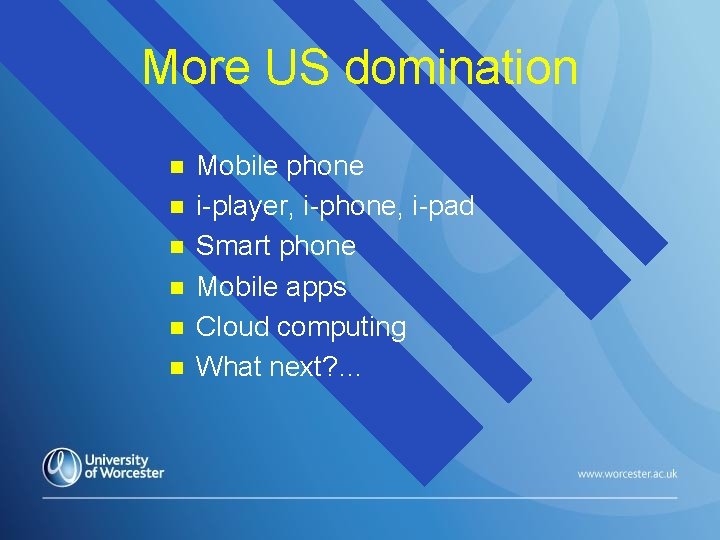 More US domination

- Mobile phone
- i-player, i-phone, i-pad
- Smart phone
- Mobile apps
- Cloud computing
- What next?...

University of Worcester

www.worcester.ac.uk